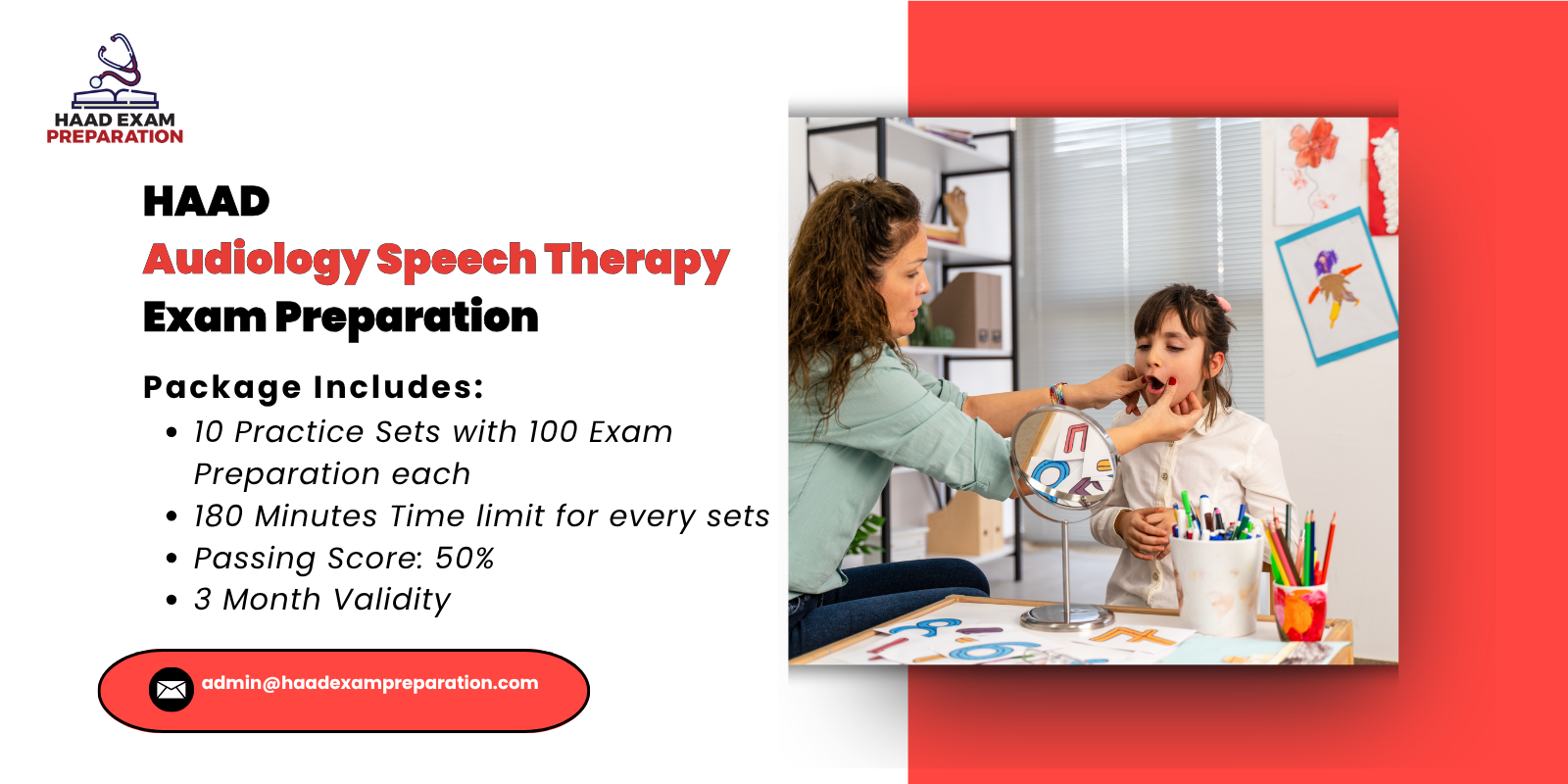 HAAD EXAM
PREPARATION

HAAD
Audiology Speech Therapy
Exam Preparation

Package Includes:
• 10 Practice Sets with 100 Exam Preparation each
• 180 Minutes Time limit for every sets
• Passing Score: 50%
• 3 Month Validity

admin@haadexampreparation.com